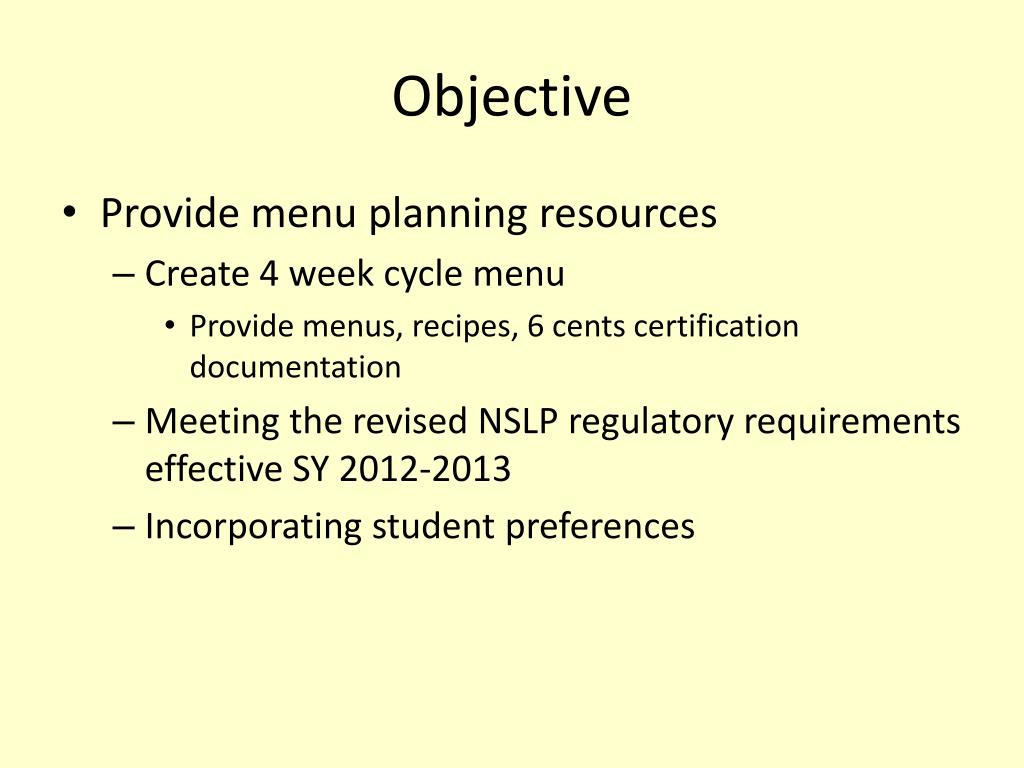 Objective

• Provide menu planning resources
– Create 4 week cycle menu
• Provide menus, recipes, 6 cents certification documentation
– Meeting the revised NSLP regulatory requirements effective SY 2012-2013
– Incorporating student preferences